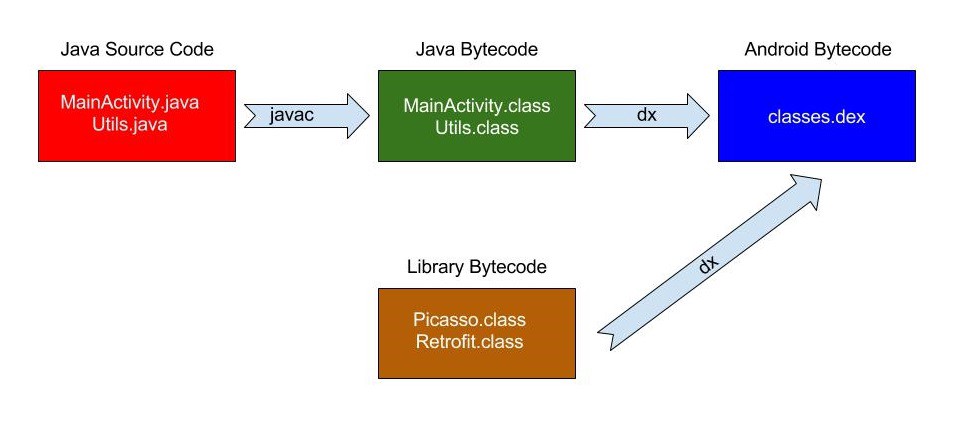 Java Source Code

MainActivity.java
Utils.java

javac

Java Bytecode

MainActivity.class
Utils.class

dx

Android Bytecode

classes.dex

Library Bytecode

Picasso.class
Retrofit.class

dx